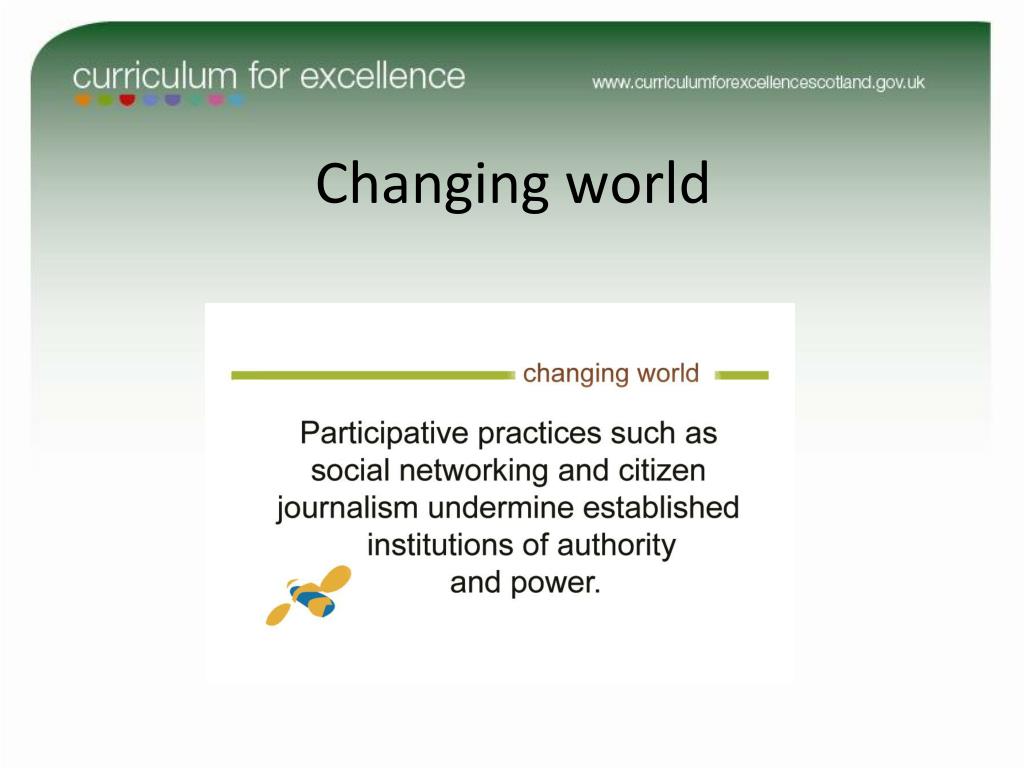 curriculum for excellence

www.curriculumforexcellencescotland.gov.uk

Changing world

changing world

Participative practices such as social networking and citizen journalism undermine established institutions of authority and power.